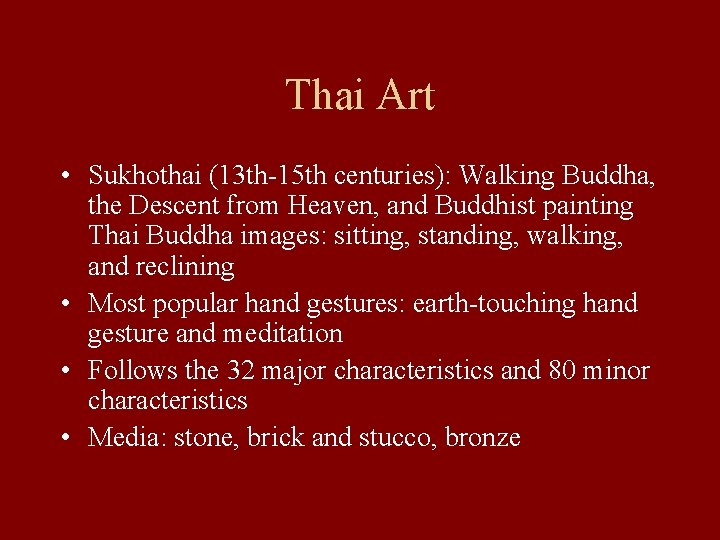 Thai Art

• Sukhothai (13th-15th centuries): Walking Buddha, the Descent from Heaven, and Buddhist painting Thai Buddha images: sitting, standing, walking, and reclining
• Most popular hand gestures: earth-touching hand gesture and meditation
• Follows the 32 major characteristics and 80 minor characteristics
• Media: stone, brick and stucco, bronze